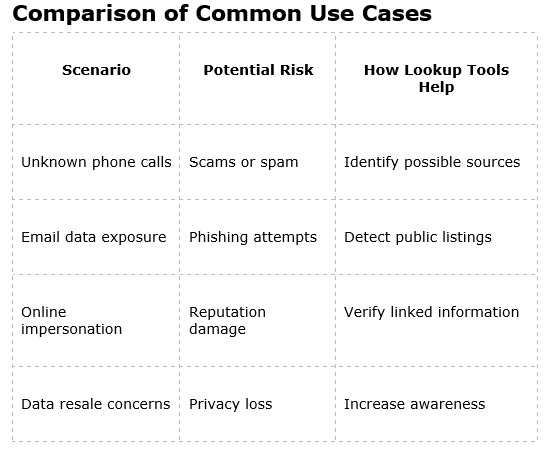 Comparison of Common Use Cases

| Scenario | Potential Risk | How Lookup Tools Help |
|---|---|---|
| Unknown phone calls | Scams or spam | Identify possible sources |
| Email data exposure | Phishing attempts | Detect public listings |
| Online impersonation | Reputation damage | Verify linked information |
| Data resale concerns | Privacy loss | Increase awareness |